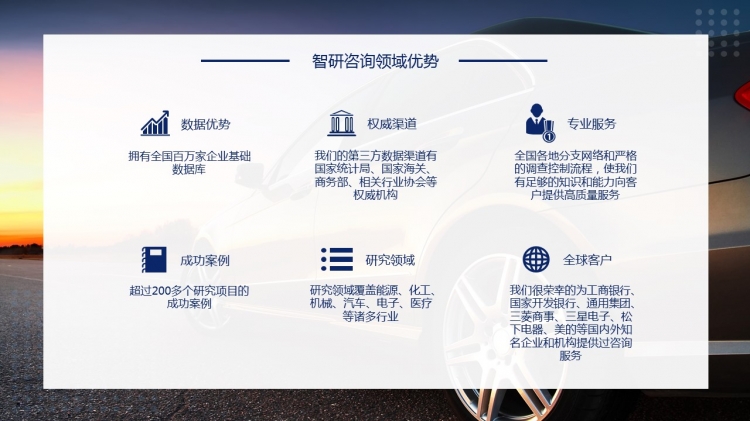 智研咨询领域优势

数据优势

拥有全国百万家企业基础数据库

权威渠道

我们的第三方数据渠道有国家统计局、国家海关、商务部、相关行业协会等权威机构

专业服务

全国各地分支网络和严格的调查控制流程，使我们有足够的知识和能力向客户提供高质量服务

成功案例

超过200多个研究项目的成功案例

研究领域

研究领域覆盖能源、化工、机械、汽车、电子、医疗等诸多行业

全球客户

我们很荣幸的为工商银行、国家开发银行、通用集团、三菱商事、三星电子、松下电器、美的等国内外知名企业和机构提供过咨询服务